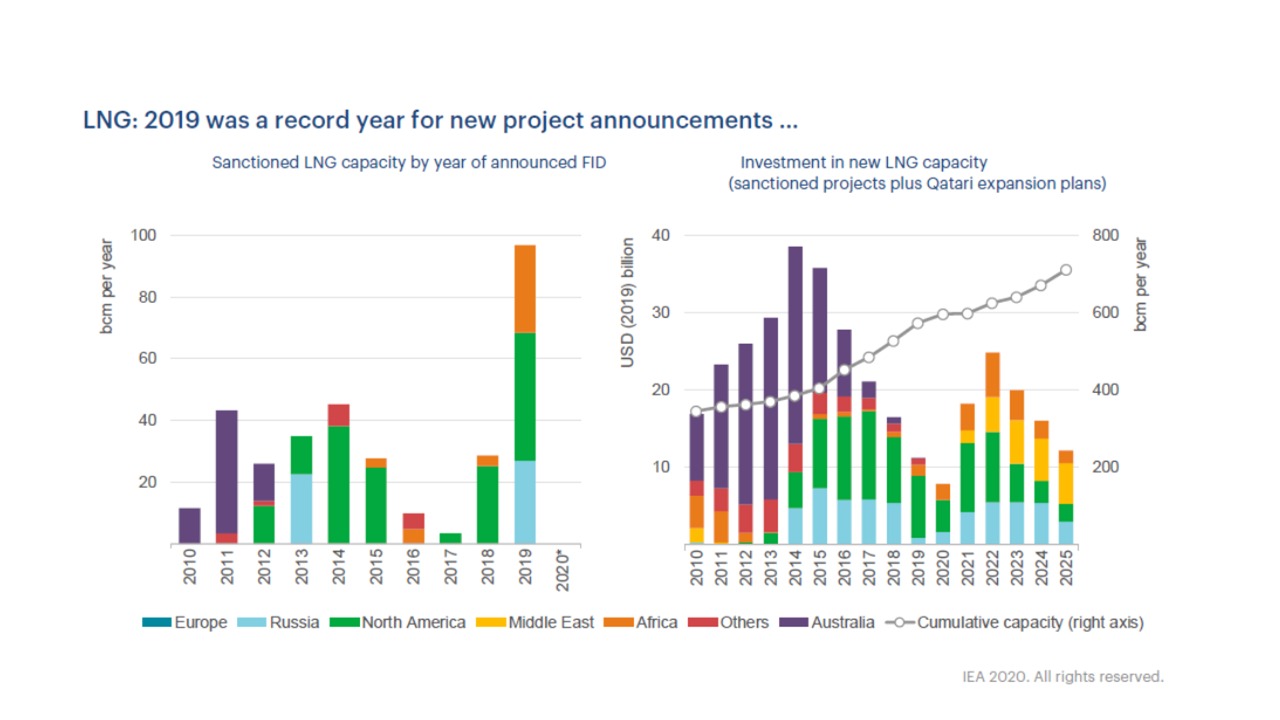 LNG: 2019 was a record year for new project announcements ...

Sanctioned LNG capacity by year of announced FID

bcm per year

100
80
60
40
20

2010
2011
2012
2013
2014
2015
2016
2017
2018
2019
2020*

Investment in new LNG capacity
(sanctioned projects plus Qatari expansion plans)

USD (2019) billion

40
30
20
10

800
600
400
200

bcm per year

2010
2011
2012
2013
2014
2015
2016
2017
2018
2019
2020
2021
2022
2023
2024
2025

Europe
Russia
North America
Middle East
Africa
Others
Australia
Cumulative capacity (right axis)

IEA 2020. All rights reserved.